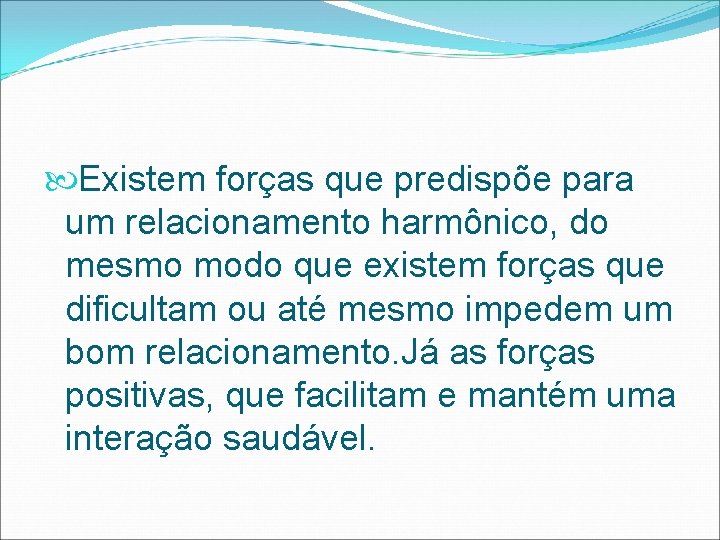 Existem forças que predispõe para um relacionamento harmônico, do mesmo modo que existem forças que dificultam ou até mesmo impedem um bom relacionamento.Já as forças positivas, que facilitam e mantém uma interação saudável.